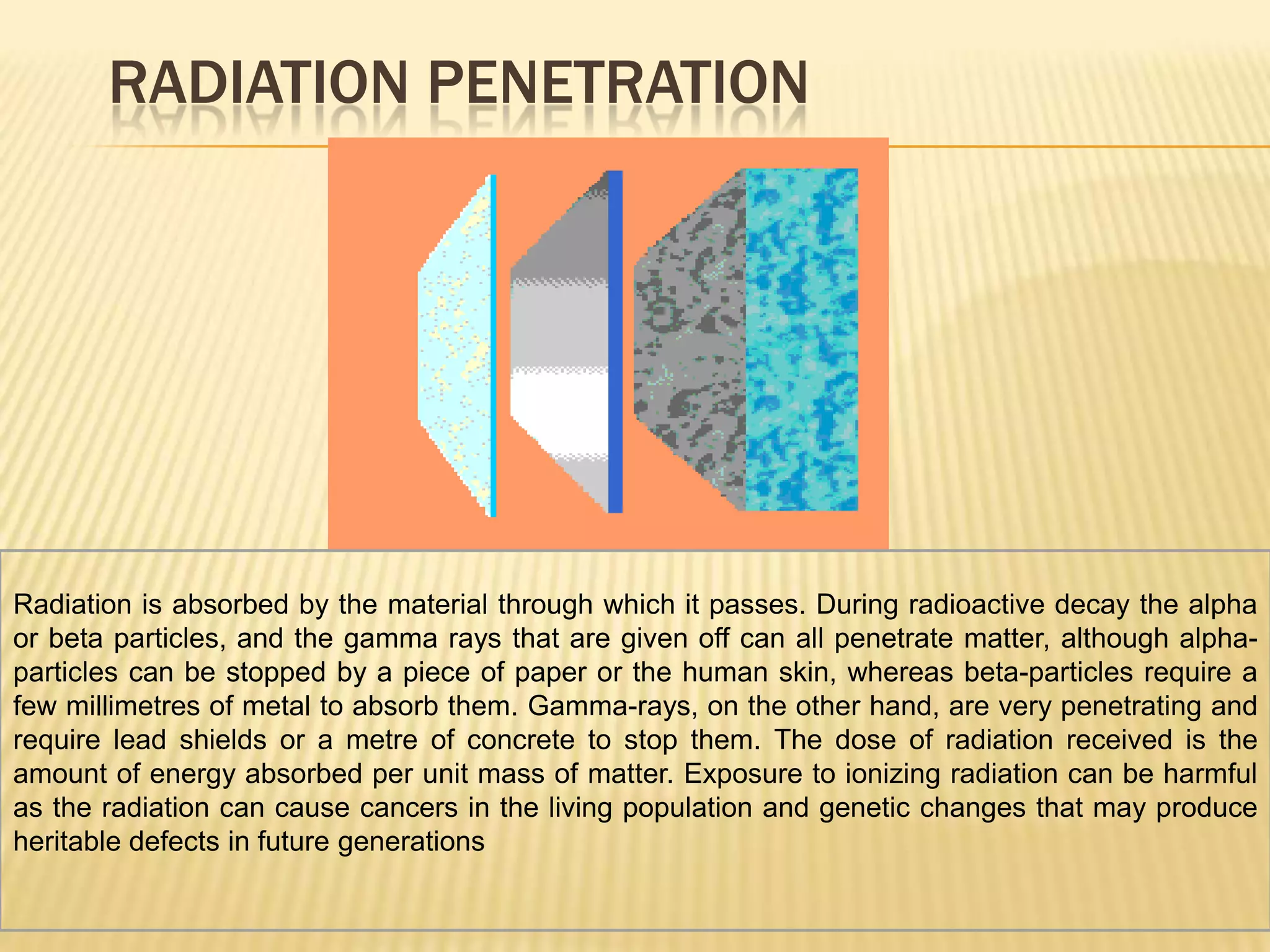 RADIATION PENETRATION

Radiation is absorbed by the material through which it passes. During radioactive decay the alpha or beta particles, and the gamma rays that are given off can all penetrate matter, although alpha-particles can be stopped by a piece of paper or the human skin, whereas beta-particles require a few millimetres of metal to absorb them. Gamma-rays, on the other hand, are very penetrating and require lead shields or a metre of concrete to stop them. The dose of radiation received is the amount of energy absorbed per unit mass of matter. Exposure to ionizing radiation can be harmful as the radiation can cause cancers in the living population and genetic changes that may produce heritable defects in future generations